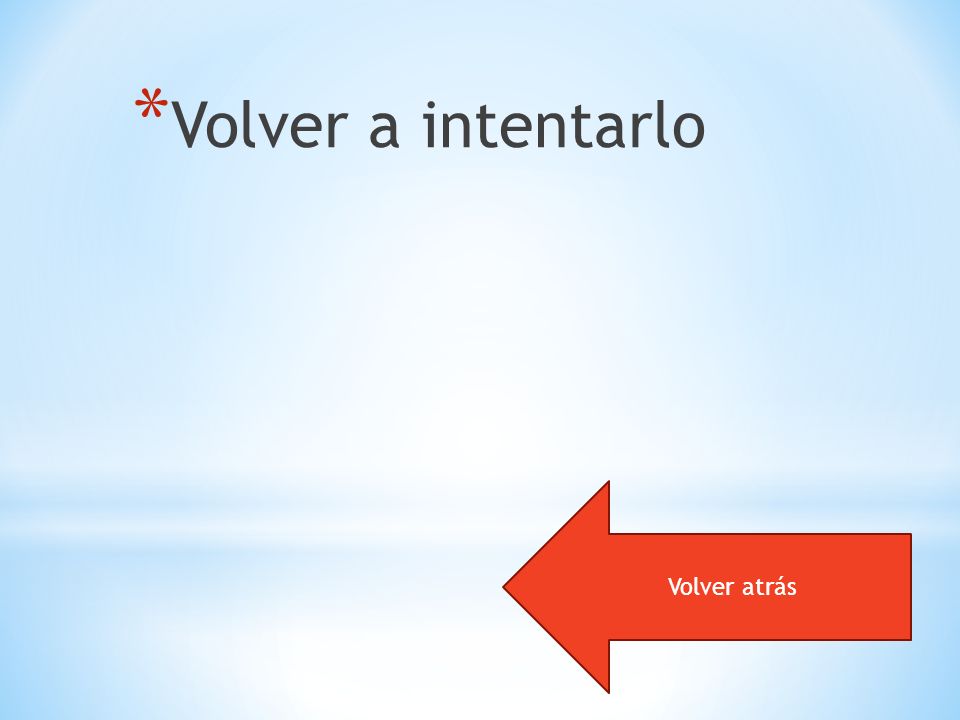 *Volver a intentarlo

Volver atrás